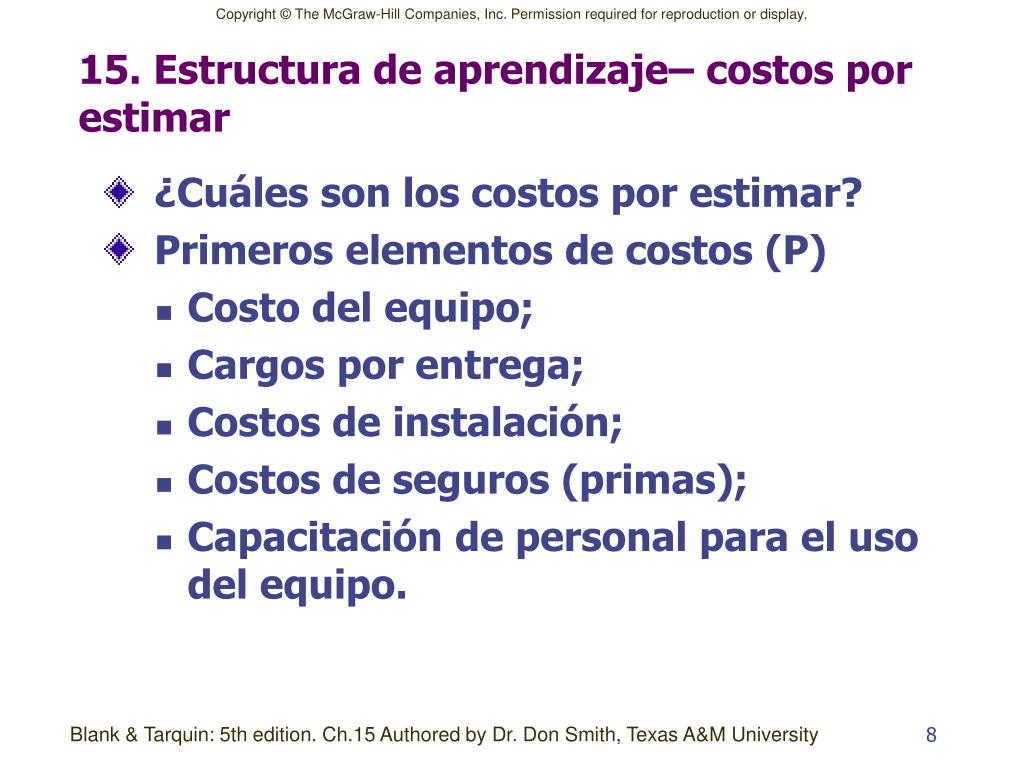 Copyright © The McGraw-Hill Companies, Inc. Permission required for reproduction or display.

15. Estructura de aprendizaje– costos por estimar

¿Cuáles son los costos por estimar?

Primeros elementos de costos (P)

Costo del equipo;

Cargos por entrega;

Costos de instalación;

Costos de seguros (primas);

Capacitación de personal para el uso del equipo.

Blank & Tarquin: 5th edition. Ch.15 Authored by Dr. Don Smith, Texas A&M University

8